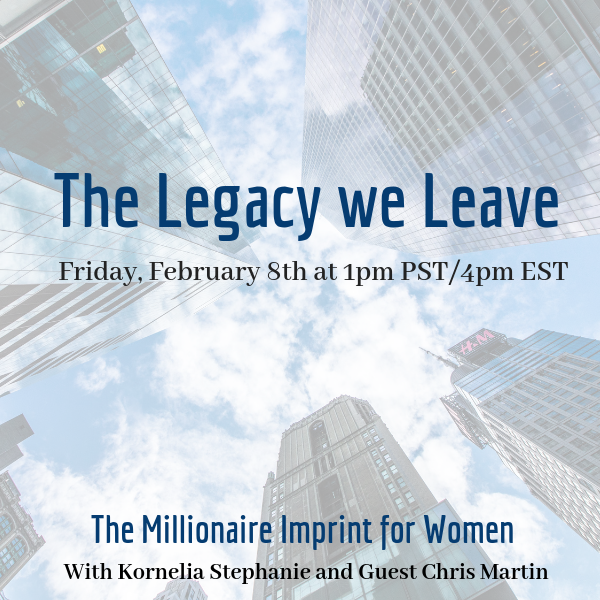 The Legacy we Leave

Friday, February 8th at 1pm PST/4pm EST

H&M

The Millionaire Imprint for Women

With Kornelia Stephanie and Guest Chris Martin